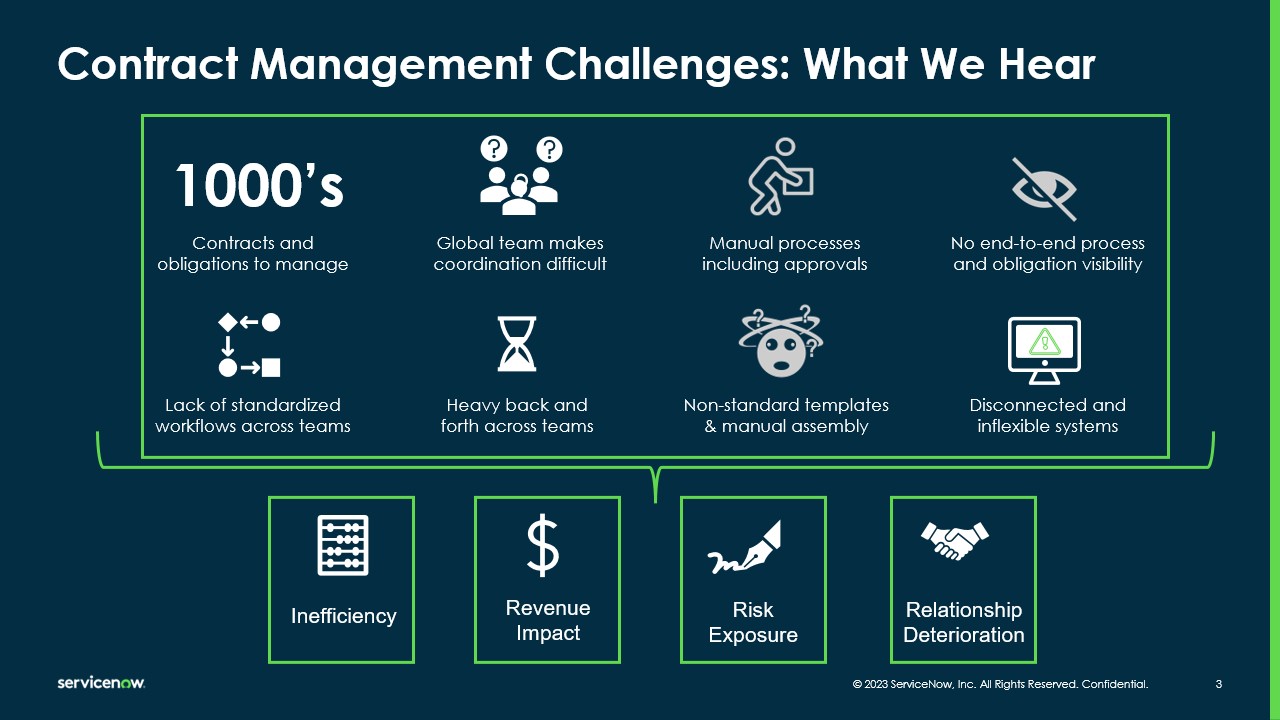 Contract Management Challenges: What We Hear

1000's

Contracts and obligations to manage

Global team makes coordination difficult

Manual processes including approvals

No end-to-end process and obligation visibility

Lack of standardized workflows across teams

Heavy back and forth across teams

Non-standard templates & manual assembly

Disconnected and inflexible systems

Inefficiency

$

Revenue Impact

Risk Exposure

Relationship Deterioration

servicenow.

© 2023 ServiceNow, Inc. All Rights Reserved. Confidential.

3